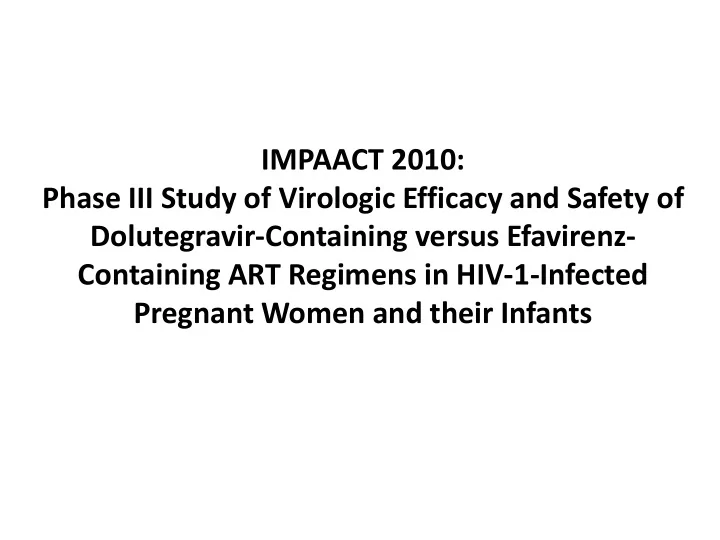 IMPAACT 2010:
Phase III Study of Virologic Efficacy and Safety of Dolutegravir-Containing versus Efavirenz-Containing ART Regimens in HIV-1-Infected Pregnant Women and their Infants